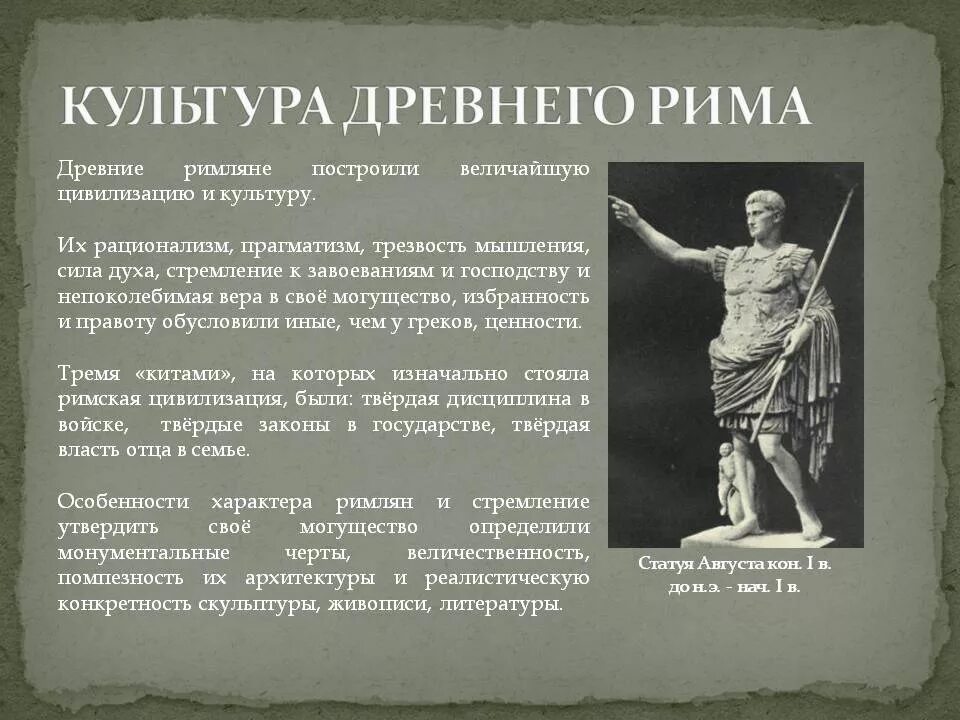 КУЛЬТУРА ДРЕВНЕГО РИМА

Древние римляне построили величайшую цивилизацию и культуру.

Их рационализм, прагматизм, трезвость мышления, сила духа, стремление к завоеваниям и господству и непоколебимая вера в своё могущество, избранность и правоту обусловили иные, чем у греков, ценности.

Тремя «китами», на которых изначально стояла римская цивилизация, были: твёрдая дисциплина в войске, твёрдые законы в государстве, твёрдая власть отца в семье.

Особенности характера римлян и стремление утвердить своё могущество определили монументальные черты, величественность, помпезность их архитектуры и реалистическую конкретность скульптуры, живописи, литературы.

Статуя Августа кон. I в. до н.э. - нач. I в.